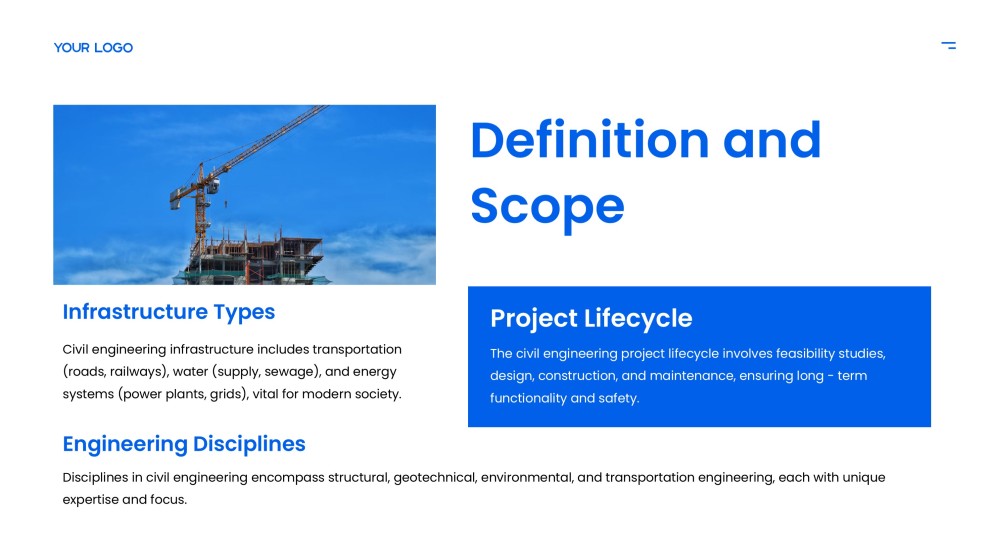 YOUR LOGO

Definition and Scope

Infrastructure Types

Civil engineering infrastructure includes transportation (roads, railways), water (supply, sewage), and energy systems (power plants, grids), vital for modern society.

Project Lifecycle

The civil engineering project lifecycle involves feasibility studies, design, construction, and maintenance, ensuring long - term functionality and safety.

Engineering Disciplines

Disciplines in civil engineering encompass structural, geotechnical, environmental, and transportation engineering, each with unique expertise and focus.